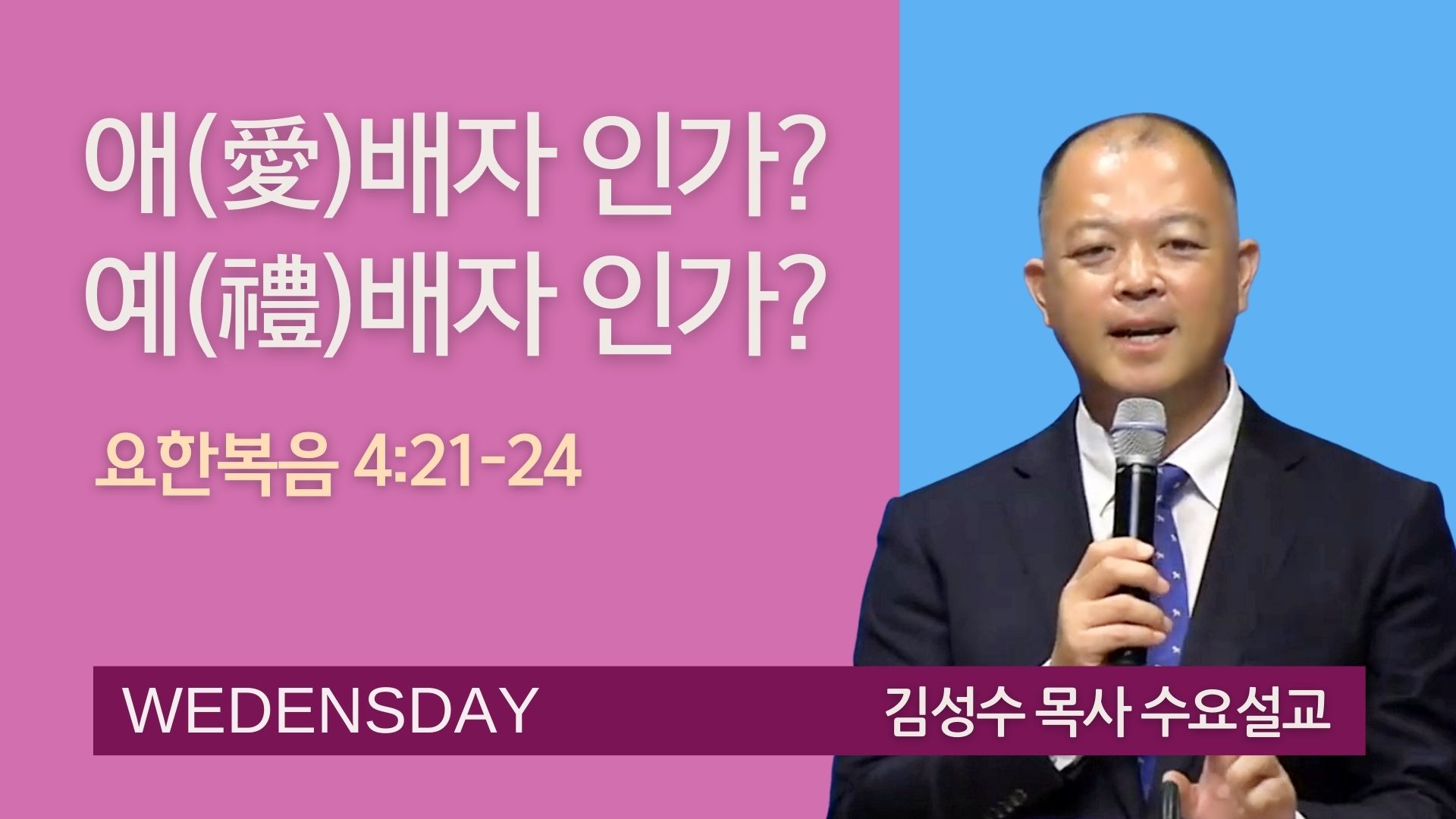 애(愛)배자 인가?
예(禮)배자 인가?

요한복음 4:21-24

WEDENSDAY

김성수 목사 수요설교